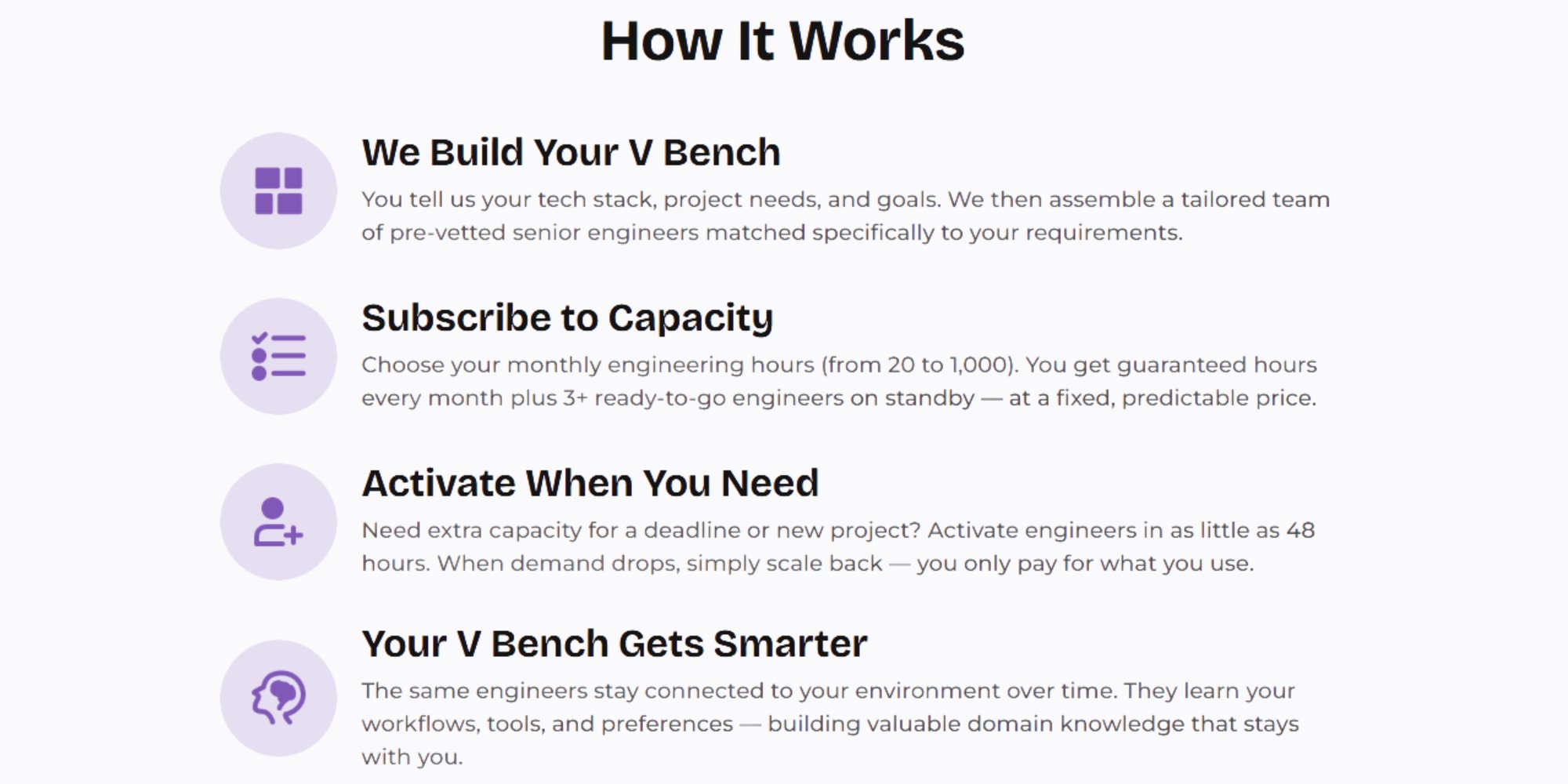 How It Works

We Build Your V Bench

You tell us your tech stack, project needs, and goals. We then assemble a tailored team of pre-vetted senior engineers matched specifically to your requirements.

Subscribe to Capacity

Choose your monthly engineering hours (from 20 to 1,000). You get guaranteed hours every month plus 3+ ready-to-go engineers on standby — at a fixed, predictable price.

Activate When You Need

Need extra capacity for a deadline or new project? Activate engineers in as little as 48 hours. When demand drops, simply scale back — you only pay for what you use.

Your V Bench Gets Smarter

The same engineers stay connected to your environment over time. They learn your workflows, tools, and preferences — building valuable domain knowledge that stays with you.